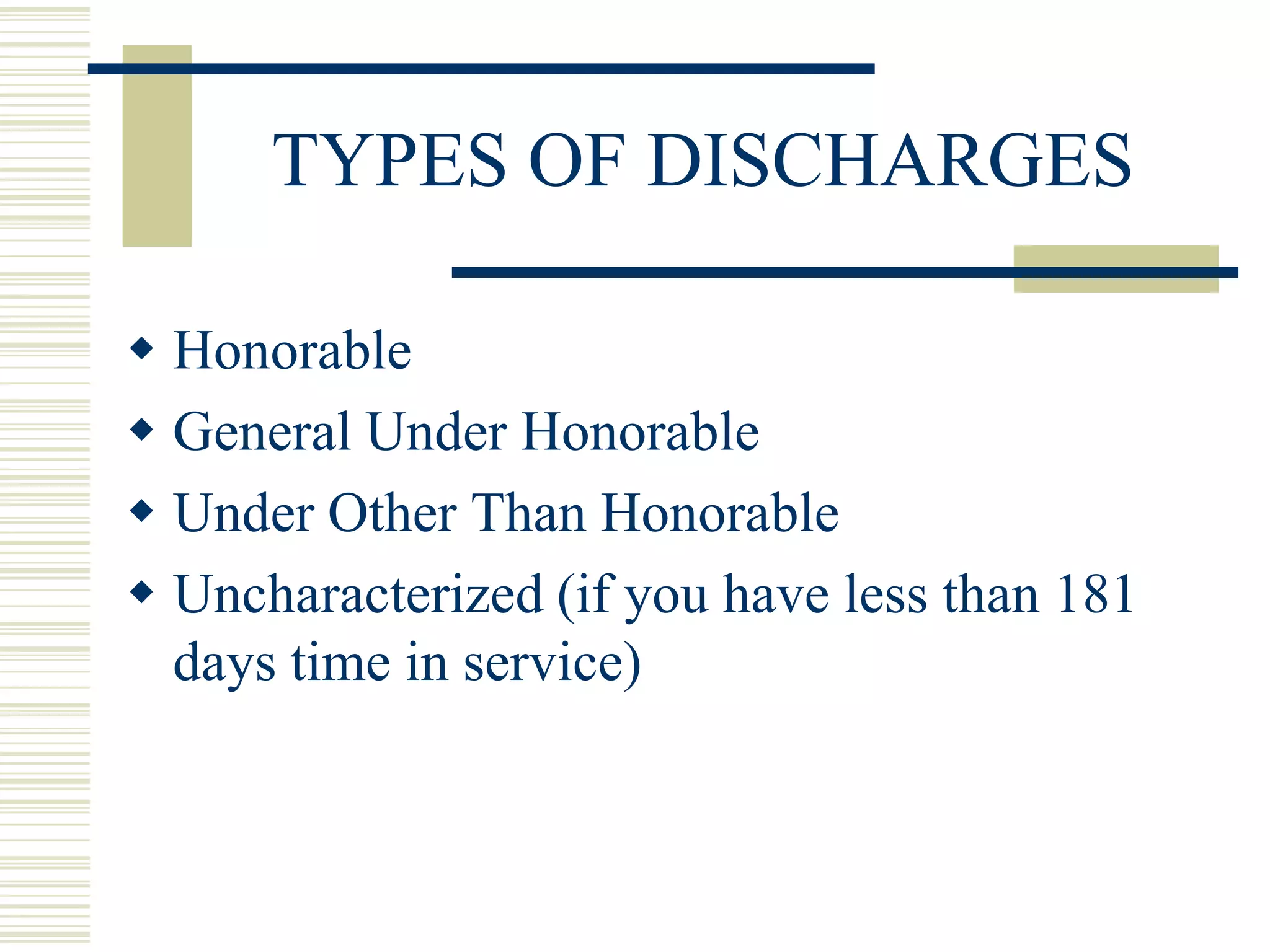 TYPES OF DISCHARGES

◆ Honorable
◆ General Under Honorable
◆ Under Other Than Honorable
◆ Uncharacterized (if you have less than 181 days time in service)